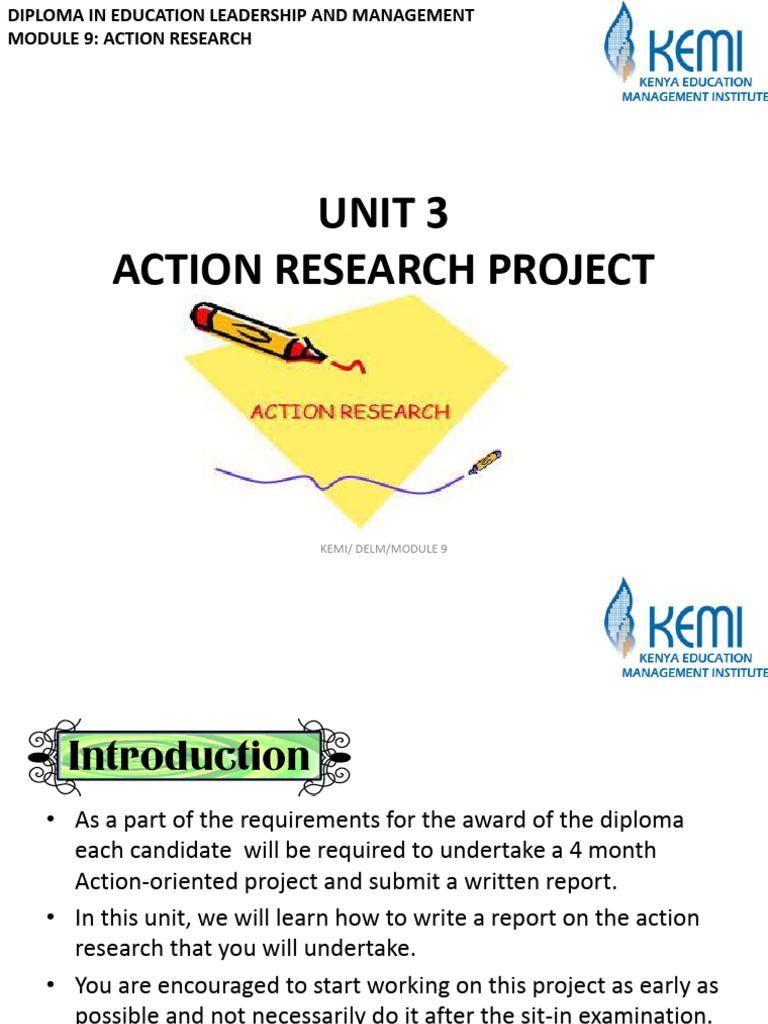 DIPLOMA IN EDUCATION LEADERSHIP AND MANAGEMENT
MODULE 9: ACTION RESEARCH

KEMI
KENYA EDUCATION MANAGEMENT INSTITUTE

UNIT 3
ACTION RESEARCH PROJECT

ACTION RESEARCH

KEMI/ DELM/MODULE 9

KEMI
KENYA EDUCATION MANAGEMENT INSTITUTE

Introduction

• As a part of the requirements for the award of the diploma each candidate will be required to undertake a 4 month Action-oriented project and submit a written report.
• In this unit, we will learn how to write a report on the action research that you will undertake.
• You are encouraged to start working on this project as early as possible and not necessarily do it after the sit-in examination.